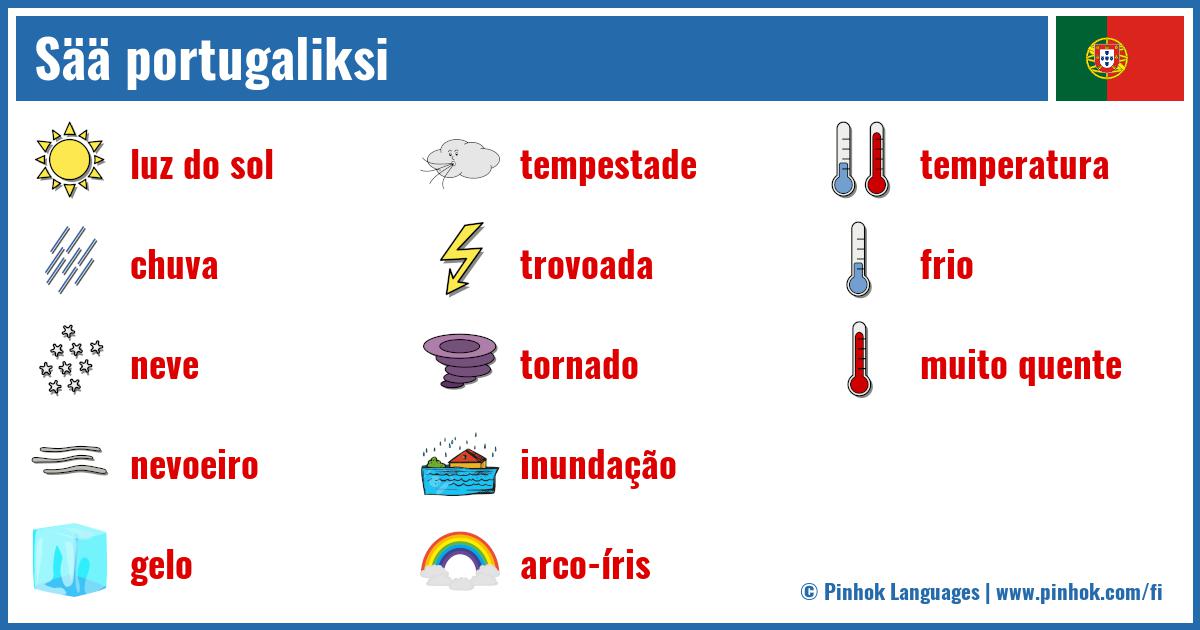 Sää portugaliksi

luz do sol
chuva
neve
nevoeiro
gelo

tempestade
trovoada
tornado
inundação
arco-íris

temperatura
frio
muito quente

© Pinhok Languages | www.pinhok.com/fi